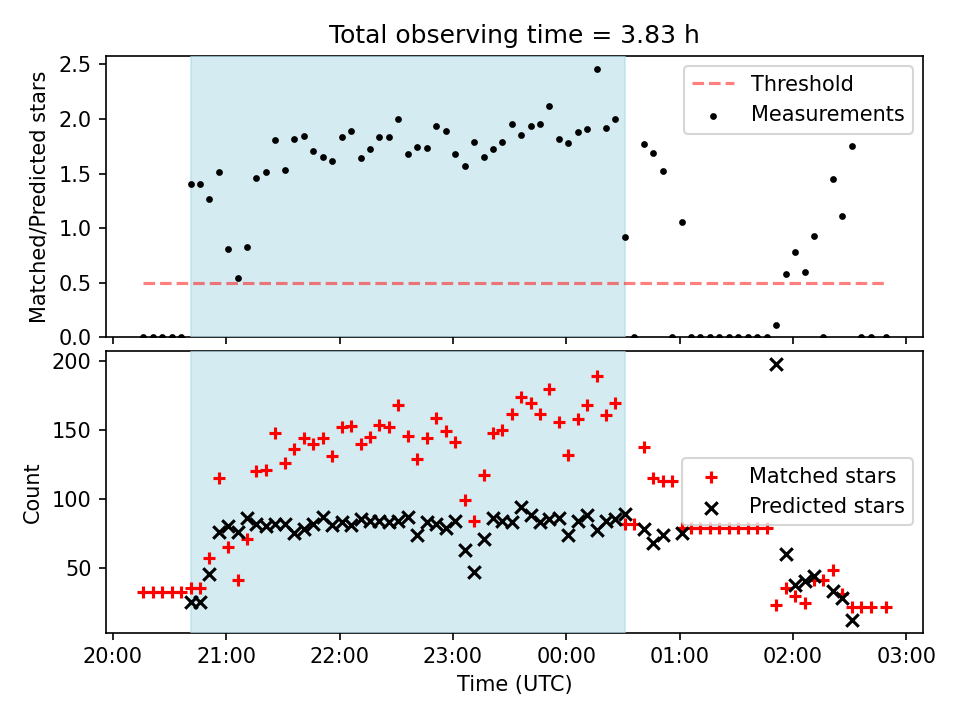 Total observing time = 3.83 h

Matched/Predicted stars

2.5
2.0
1.5
1.0
0.5
0.0

Threshold
Measurements

Count

200
150
100
50

Matched stars
Predicted stars

20:00
21:00
22:00
23:00
00:00
01:00
02:00
03:00

Time (UTC)